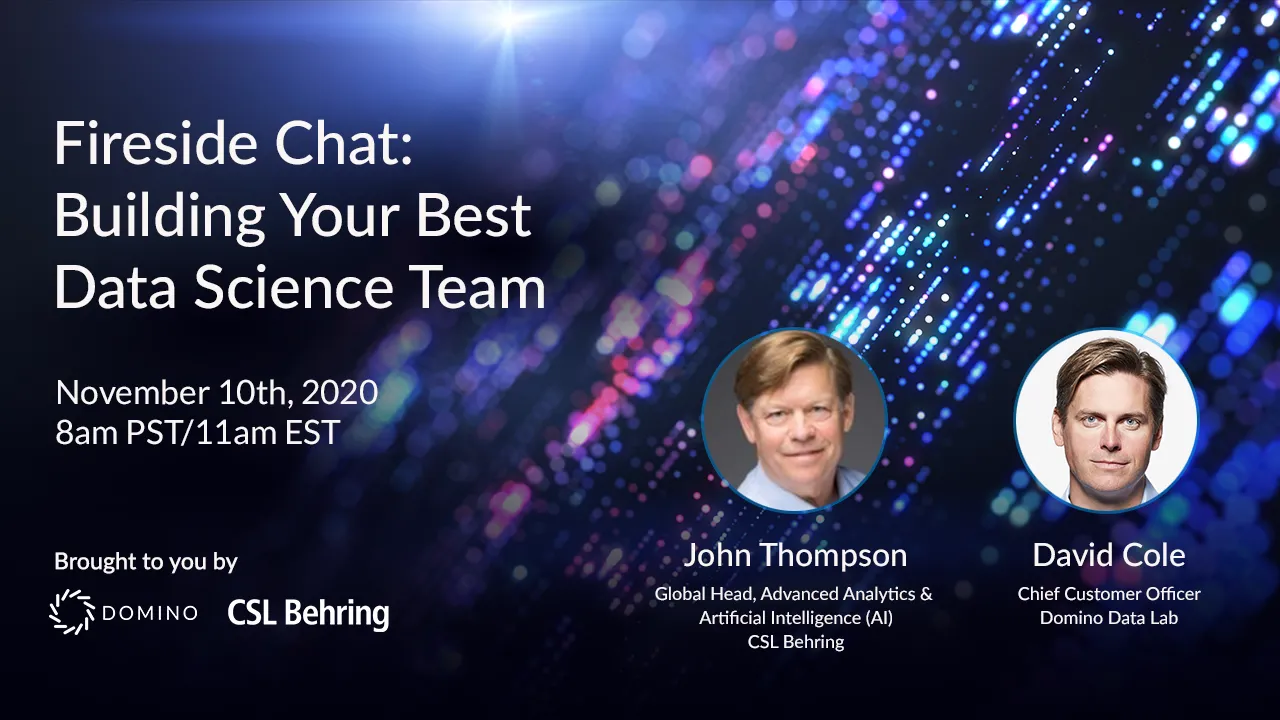 Fireside Chat: Building Your Best Data Science Team

November 10th, 2020
8am PST/11am EST

Brought to you by

DOMINO CSL Behring

John Thompson
Global Head, Advanced Analytics & Artificial Intelligence (AI)
CSL Behring

David Cole
Chief Customer Officer
Domino Data Lab